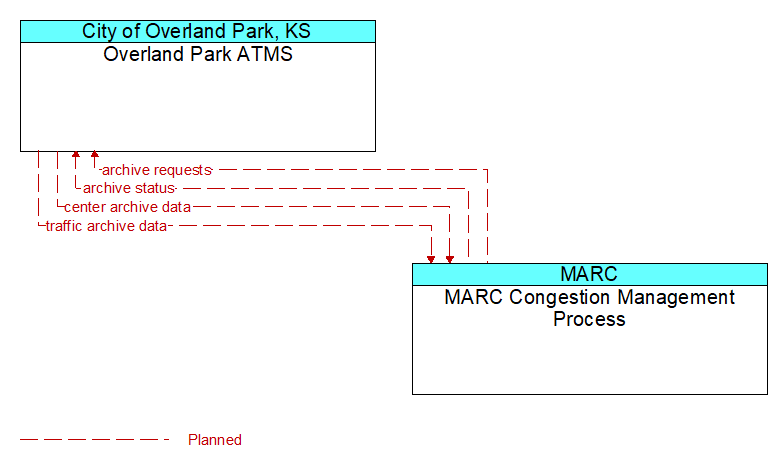 City of Overland Park, KS
Overland Park ATMS

archive requests
archive status
center archive data
traffic archive data

MARC
MARC Congestion Management Process

Planned